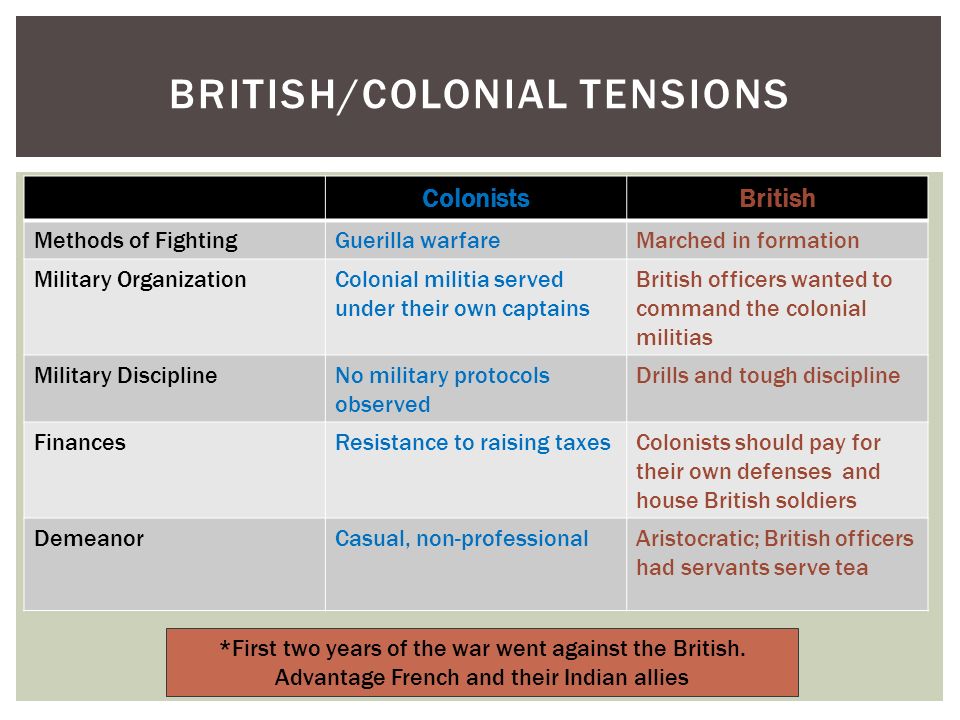 BRITISH/COLONIAL TENSIONS

| | Colonists | British |
|---|---|---|
| Methods of Fighting | Guerilla warfare | Marched in formation |
| Military Organization | Colonial militia served under their own captains | British officers wanted to command the colonial militias |
| Military Discipline | No military protocols observed | Drills and tough discipline |
| Finances | Resistance to raising taxes | Colonists should pay for their own defenses and house British soldiers |
| Demeanor | Casual, non-professional | Aristocratic; British officers had servants serve tea |

*First two years of the war went against the British. Advantage French and their Indian allies